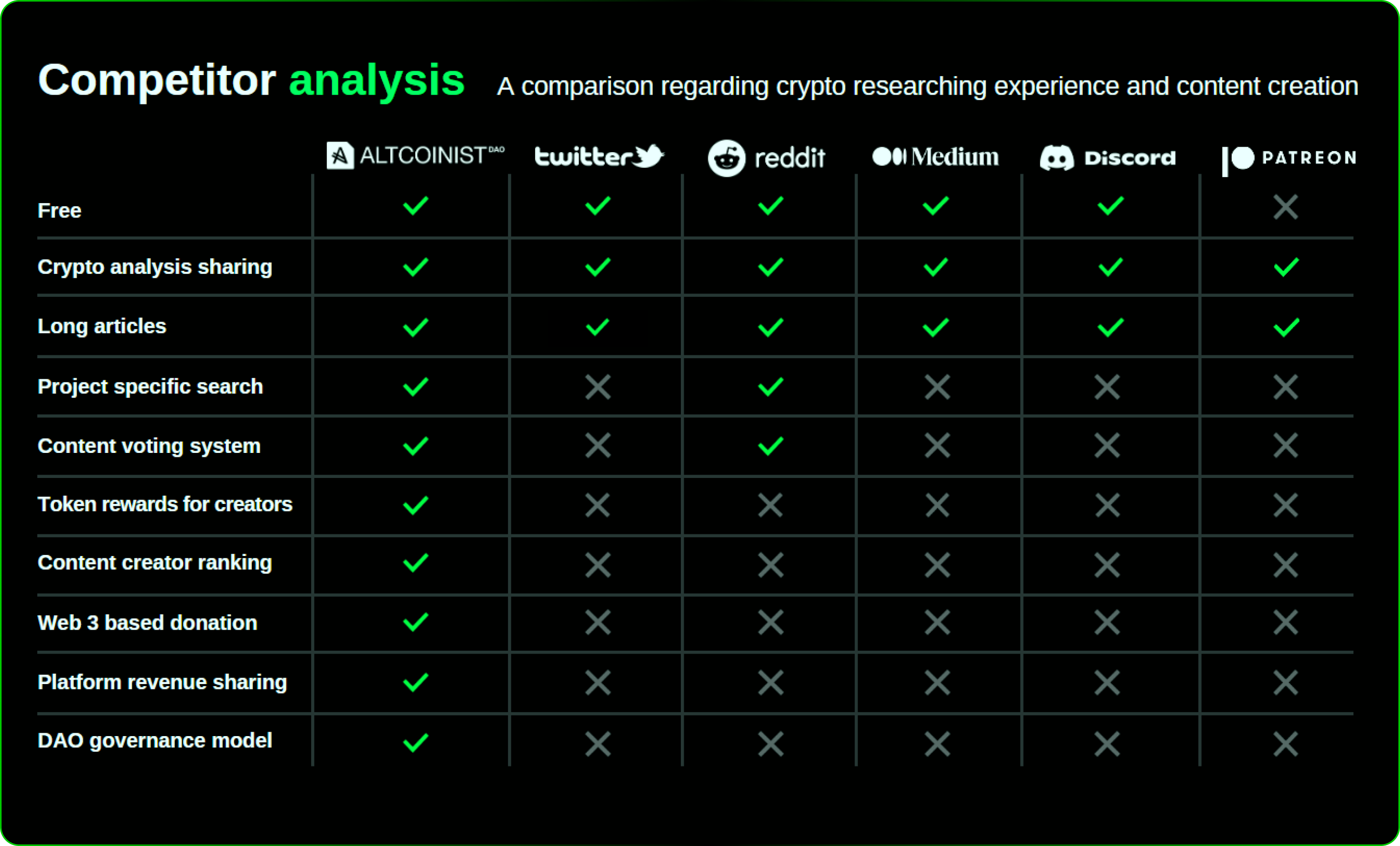 Competitor analysis A comparison regarding crypto researching experience and content creation

| | ALTCOINIST DAO | twitter | reddit | Medium | Discord | PATREON |
|---|---|---|---|---|---|---|
| Free | ✓ | ✓ | ✓ | ✓ | ✓ | ✗ |
| Crypto analysis sharing | ✓ | ✓ | ✓ | ✓ | ✓ | ✓ |
| Long articles | ✓ | ✓ | ✓ | ✓ | ✓ | ✓ |
| Project specific search | ✓ | ✗ | ✓ | ✗ | ✗ | ✗ |
| Content voting system | ✓ | ✗ | ✓ | ✗ | ✗ | ✗ |
| Token rewards for creators | ✓ | ✗ | ✗ | ✗ | ✗ | ✗ |
| Content creator ranking | ✓ | ✗ | ✗ | ✗ | ✗ | ✗ |
| Web 3 based donation | ✓ | ✗ | ✗ | ✗ | ✗ | ✗ |
| Platform revenue sharing | ✓ | ✗ | ✗ | ✗ | ✗ | ✗ |
| DAO governance model | ✓ | ✗ | ✗ | ✗ | ✗ | ✗ |